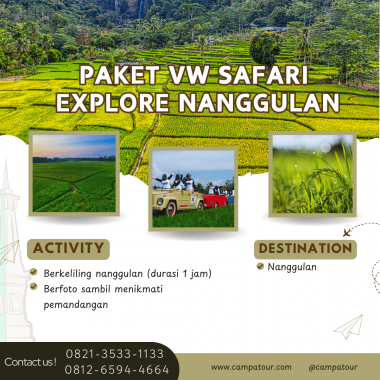 PAKET VW SAFARI
EXPLORE NANGGULAN

ACTIVITY

Berkeliling nanggulan (durasi 1 jam)
Berfoto sambil menikmati pemandangan

DESTINATION

Nanggulan

Contact us ! 0821-3533-1133
0812-6594-4664

www.campatour.com @campatour